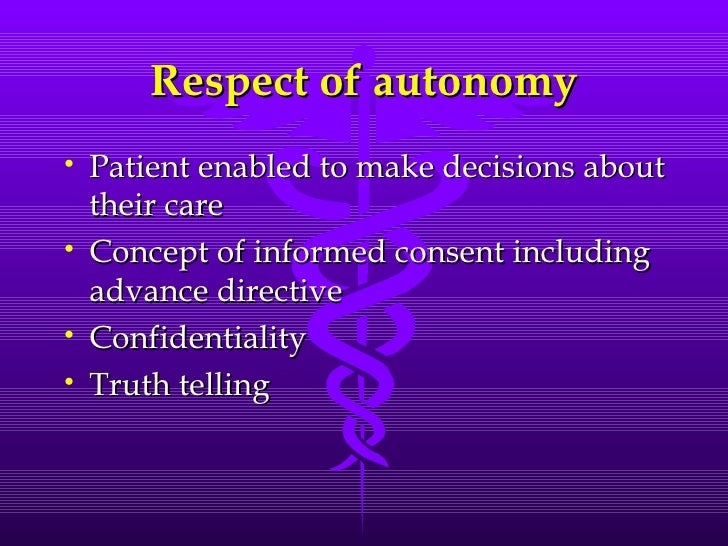 Respect of autonomy

• Patient enabled to make decisions about their care
• Concept of informed consent including advance directive
• Confidentiality
• Truth telling